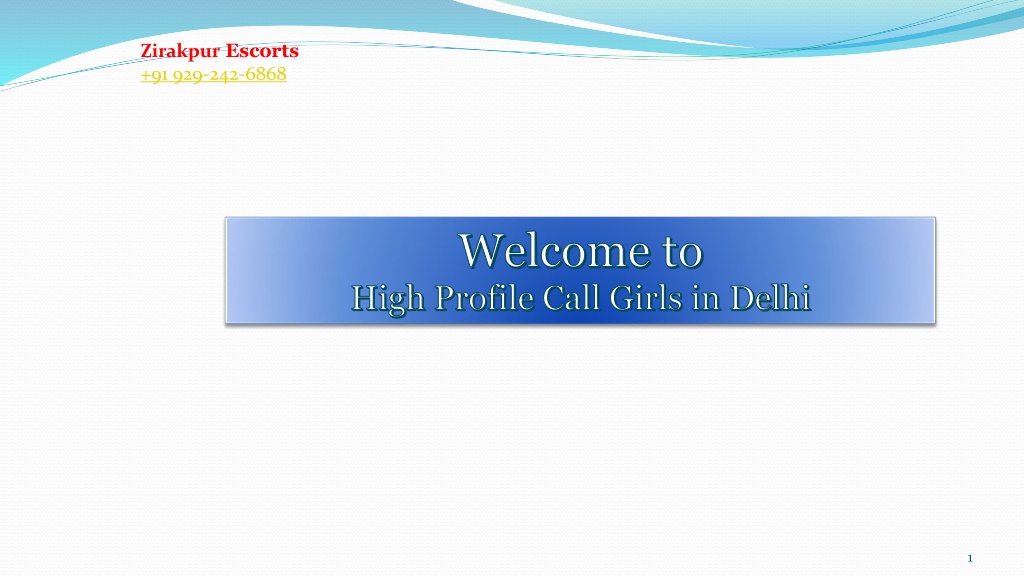 Zirakpur Escorts
+91 929-242-6868

Welcome to
High Profile Call Girls in Delhi

1